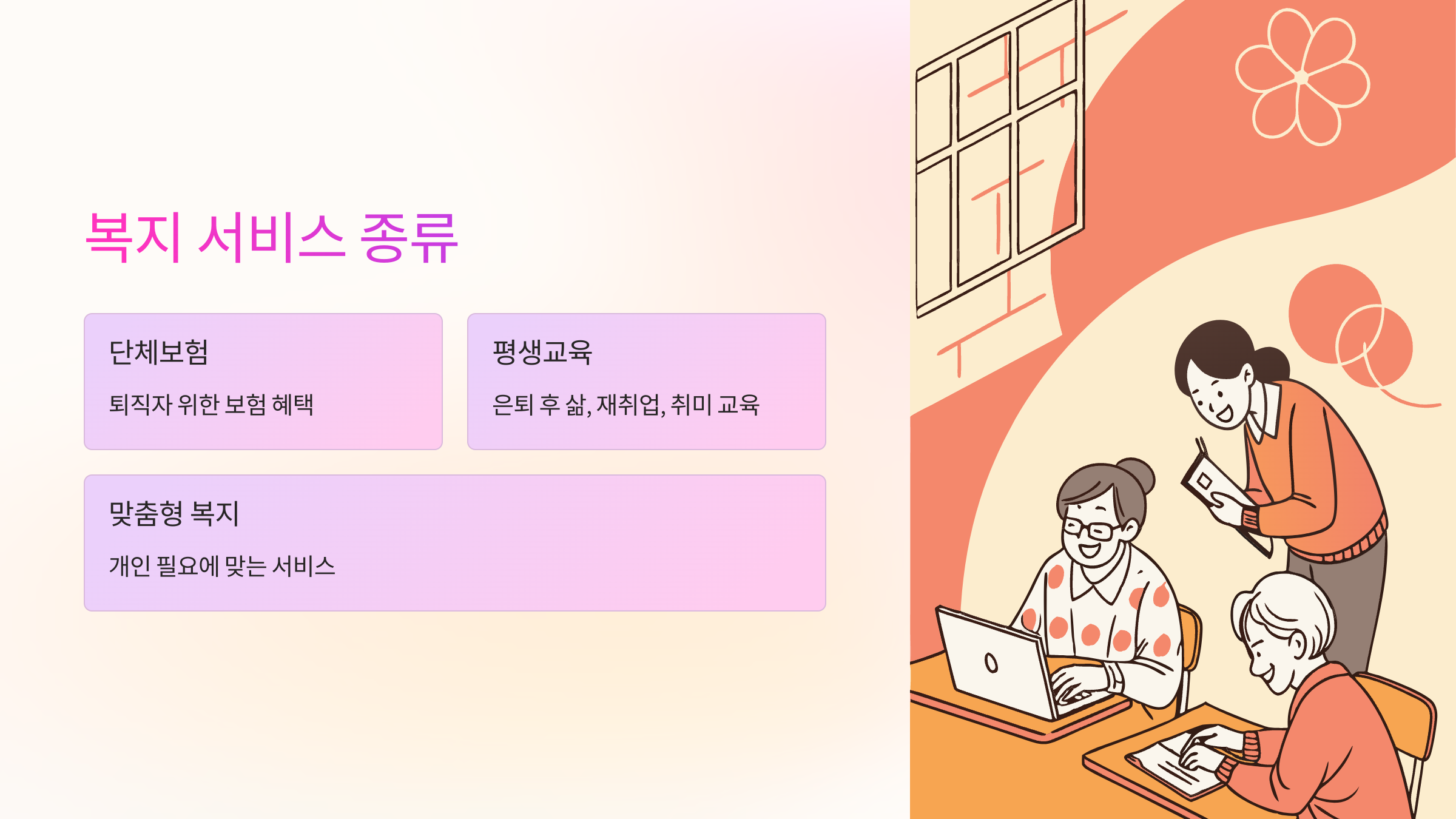 복지 서비스 종류

단체보험

퇴직자 위한 보험 혜택

평생교육

은퇴 후 삶, 재취업, 취미 교육

맞춤형 복지

개인 필요에 맞는 서비스